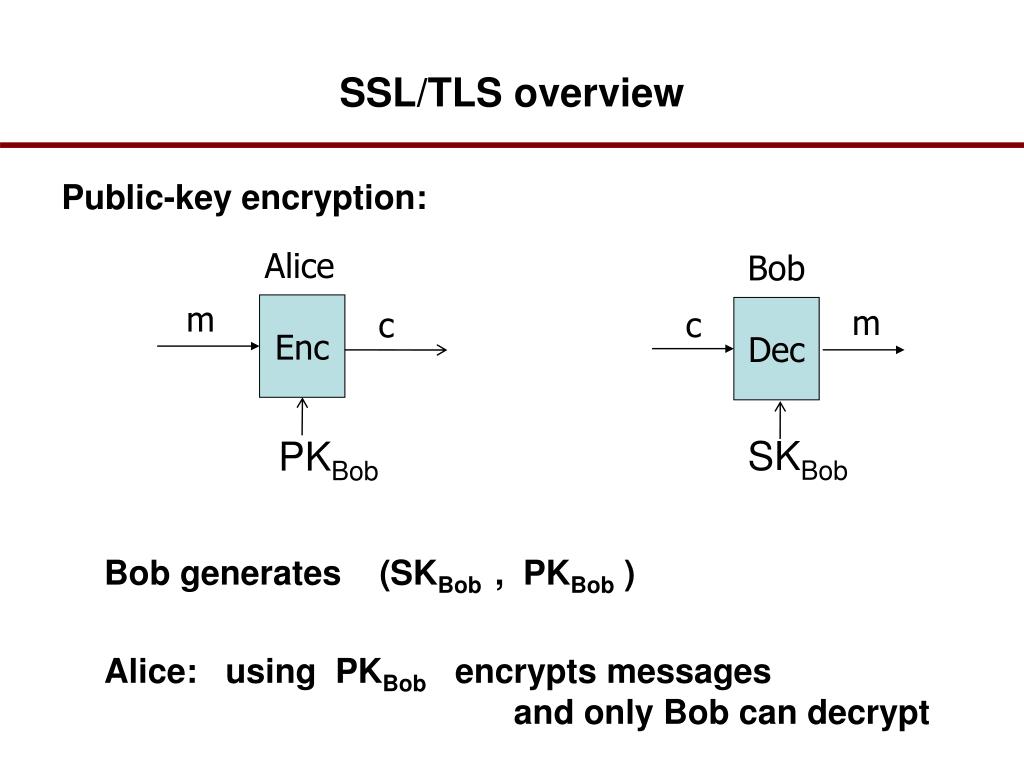 SSL/TLS overview

Public-key encryption:

Alice

m

Enc

c

$PK_{Bob}$

Bob

c

Dec

m

$SK_{Bob}$

Bob generates ($SK_{Bob}$ , $PK_{Bob}$ )

Alice: using $PK_{Bob}$ encrypts messages and only Bob can decrypt